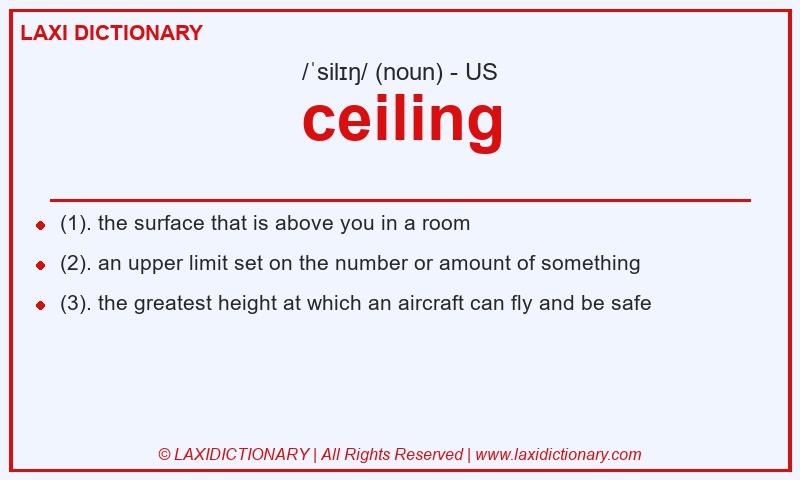 LAXI DICTIONARY

/ˈsilɪŋ/ (noun) - US

ceiling

- (1). the surface that is above you in a room
- (2). an upper limit set on the number or amount of something
- (3). the greatest height at which an aircraft can fly and be safe

© LAXIDICTIONARY | All Rights Reserved | www.laxidictionary.com